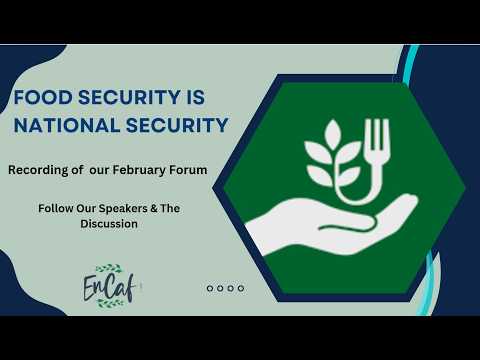 FOOD SECURITY IS NATIONAL SECURITY

Recording of our February Forum

Follow Our Speakers & The Discussion

EnCaf